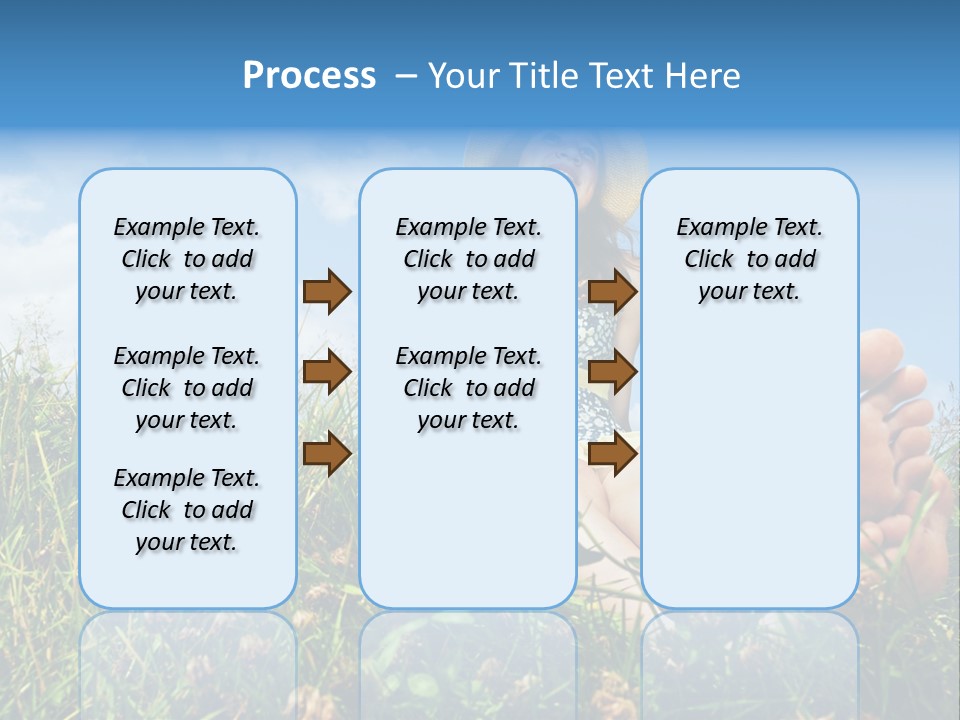 Process – Your Title Text Here

Example Text. Click to add your text.

Example Text. Click to add your text.

Example Text. Click to add your text.

Example Text. Click to add your text.

Example Text. Click to add your text.

Example Text. Click to add your text.